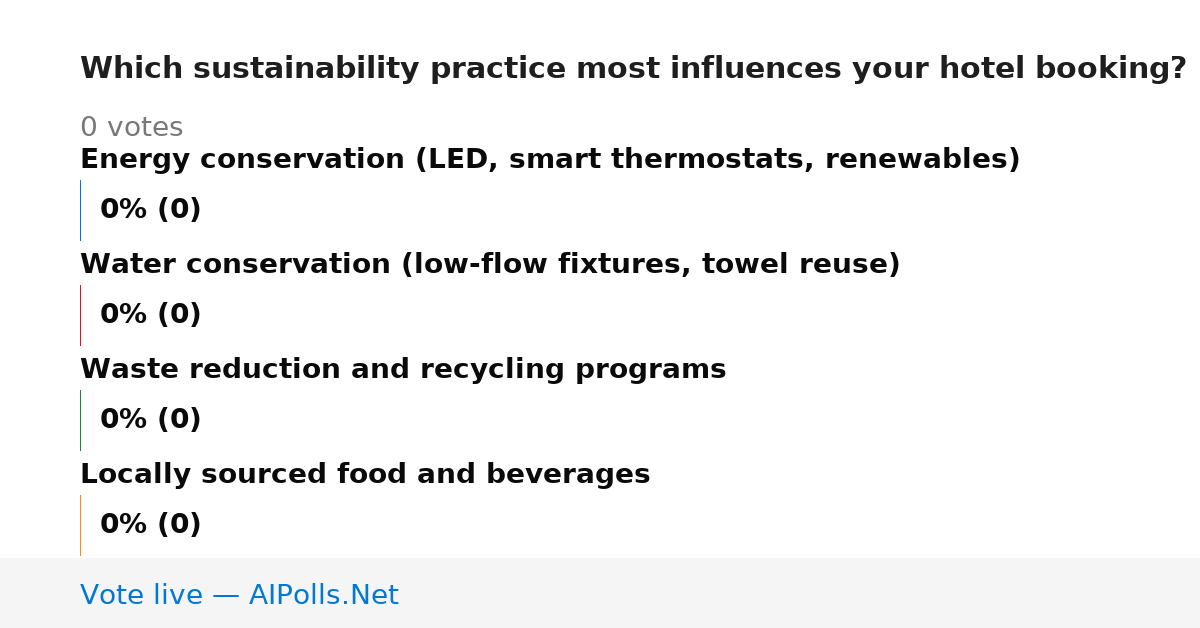 Which sustainability practice most influences your hotel booking?

0 votes

Energy conservation (LED, smart thermostats, renewables)

0% (0)

Water conservation (low-flow fixtures, towel reuse)

0% (0)

Waste reduction and recycling programs

0% (0)

Locally sourced food and beverages

0% (0)

Vote live — AIPolls.Net